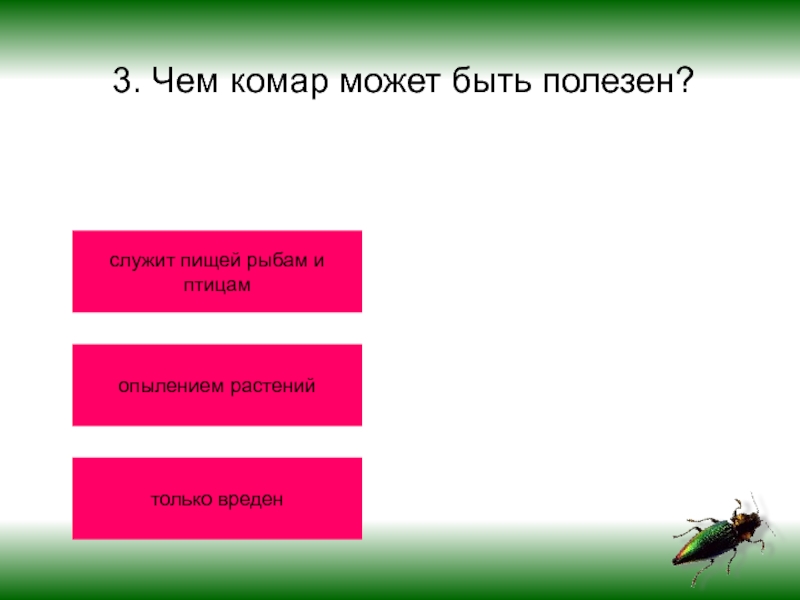 3. Чем комар может быть полезен?

служит пищей рыбам и птицам

опылением растений

только вреден